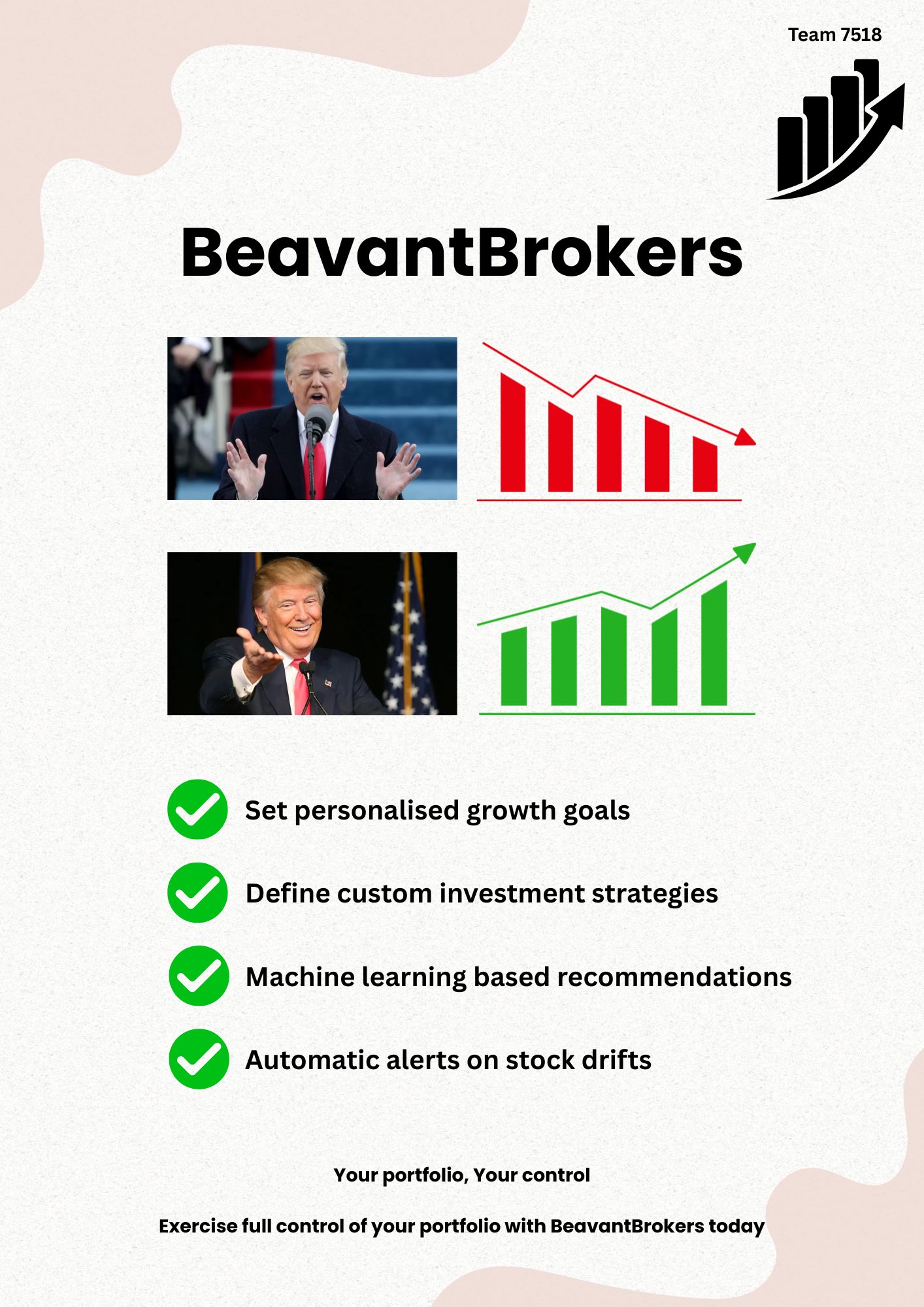 Team 7518

BeavantBrokers

Set personalised growth goals

Define custom investment strategies

Machine learning based recommendations

Automatic alerts on stock drifts

Your portfolio, Your control

Exercise full control of your portfolio with BeavantBrokers today